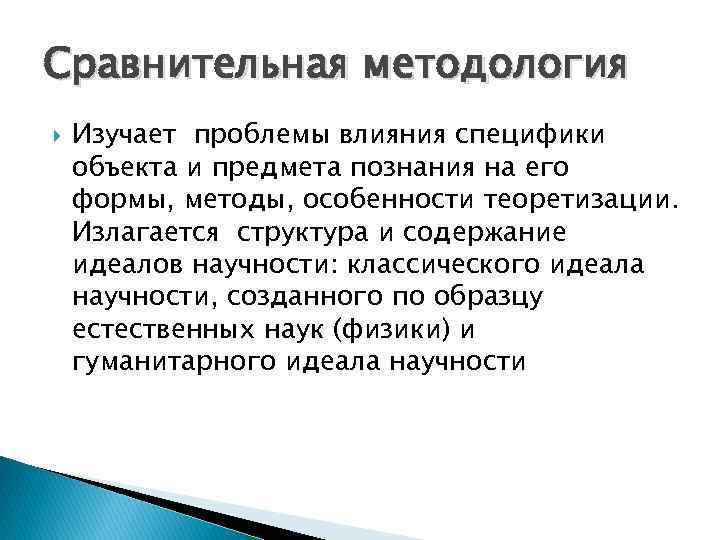 Сравнительная методология

Изучает проблемы влияния специфики объекта и предмета познания на его формы, методы, особенности теоретизации. Излагается структура и содержание идеалов научности: классического идеала научности, созданного по образцу естественных наук (физики) и гуманитарного идеала научности